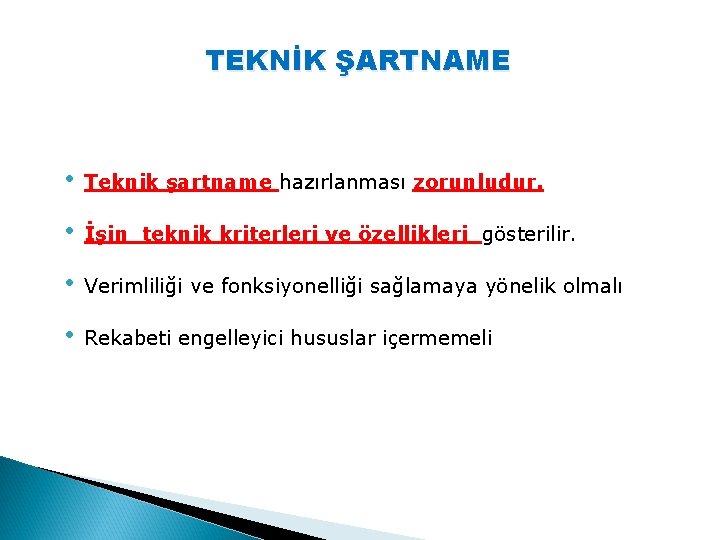 TEKNİK ŞARTNAME

• Teknik şartname hazırlanması zorunludur.

• İşin teknik kriterleri ve özellikleri gösterilir.

• Verimliliği ve fonksiyonelliği sağlamaya yönelik olmalı

• Rekabeti engelleyici hususlar içermemeli